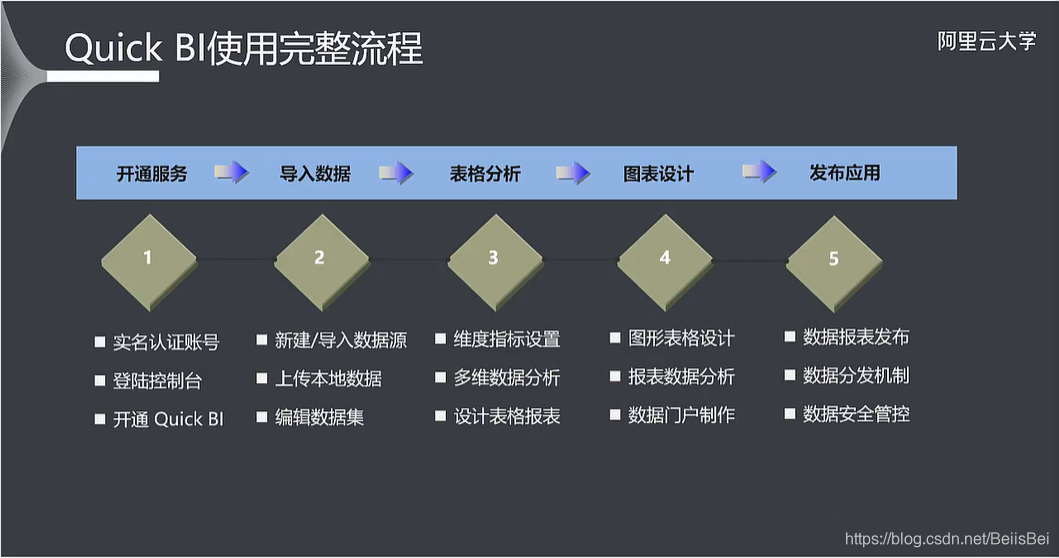 Quick BI使用完整流程

阿里云大学

开通服务 导入数据 表格分析 图表设计 发布应用

1 2 3 4 5

■ 实名认证账号
■ 登陆控制台
■ 开通 Quick BI

■ 新建/导入数据源
■ 上传本地数据
■ 编辑数据集

■ 维度指标设置
■ 多维数据分析
■ 设计表格报表

■ 图形表格设计
■ 报表数据分析
■ 数据门户制作

■ 数据报表发布
■ 数据分发机制
■ 数据安全管控

https://blog.csdn.net/BeiisBei